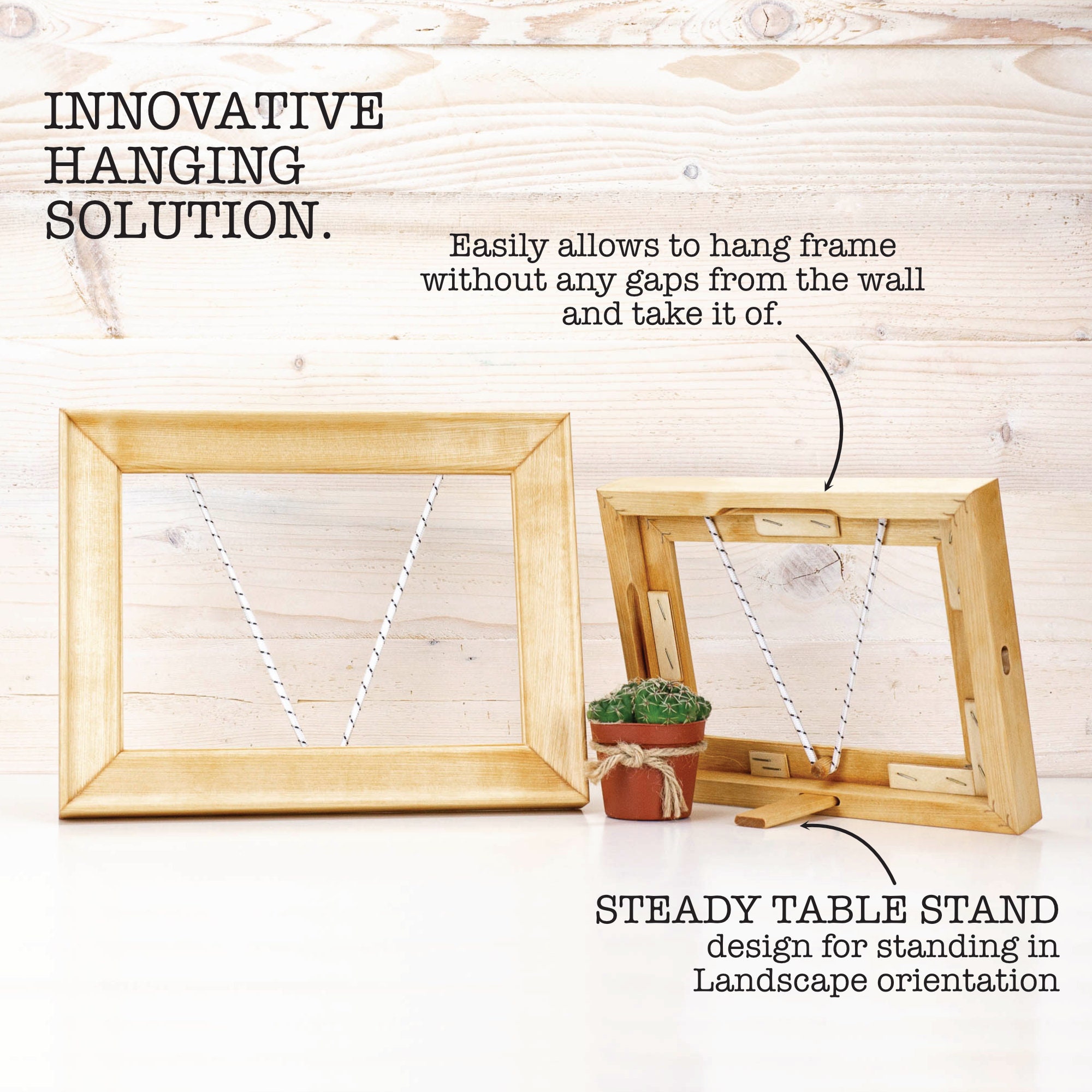 INNOVATIVE HANGING SOLUTION.

Easily allows to hang frame without any gaps from the wall and take it of.

STEADY TABLE STAND
design for standing in Landscape orientation